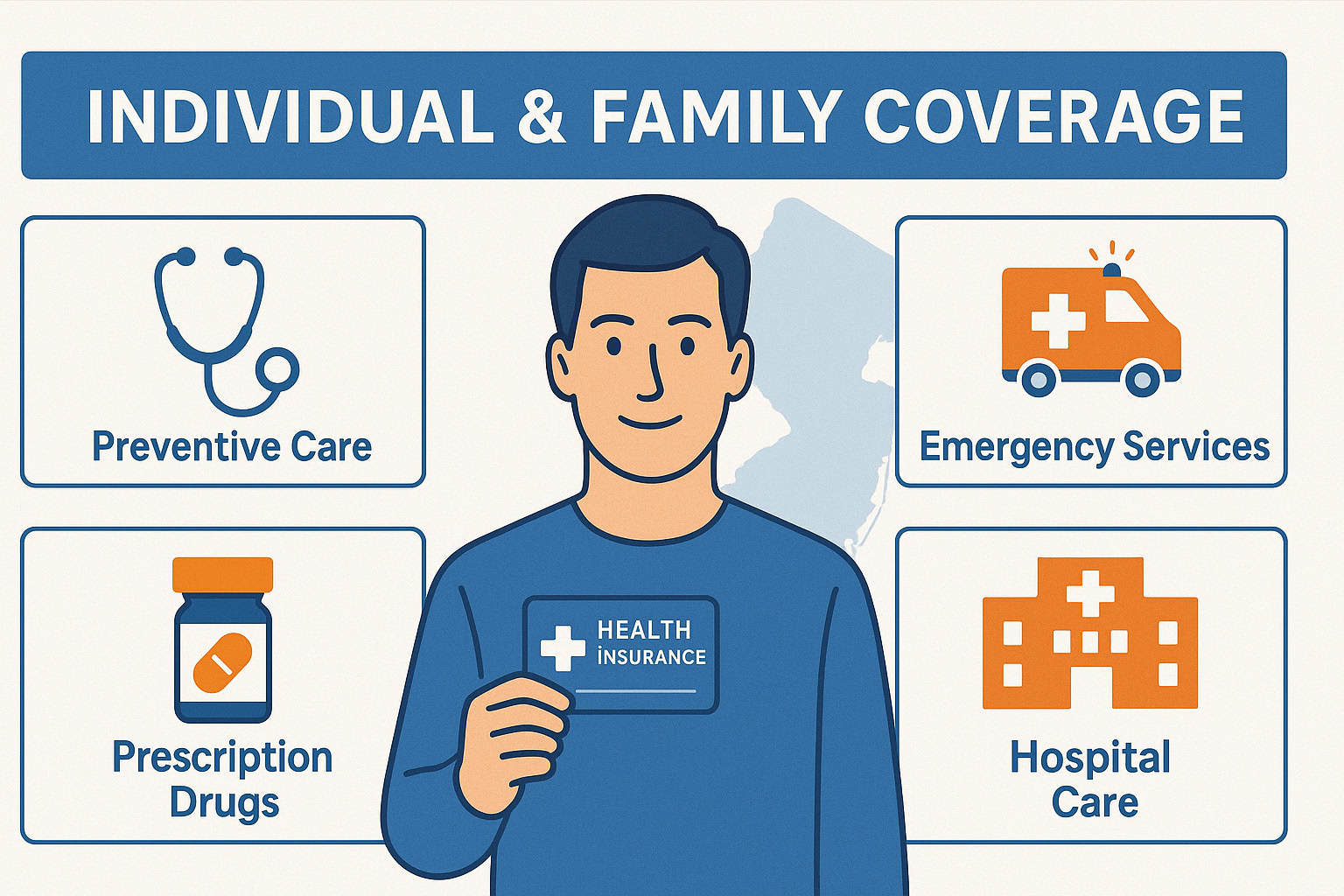 INDIVIDUAL & FAMILY COVERAGE

Preventive Care

Emergency Services

HEALTH İNSURANCE

Prescription Drugs

Hospital Care